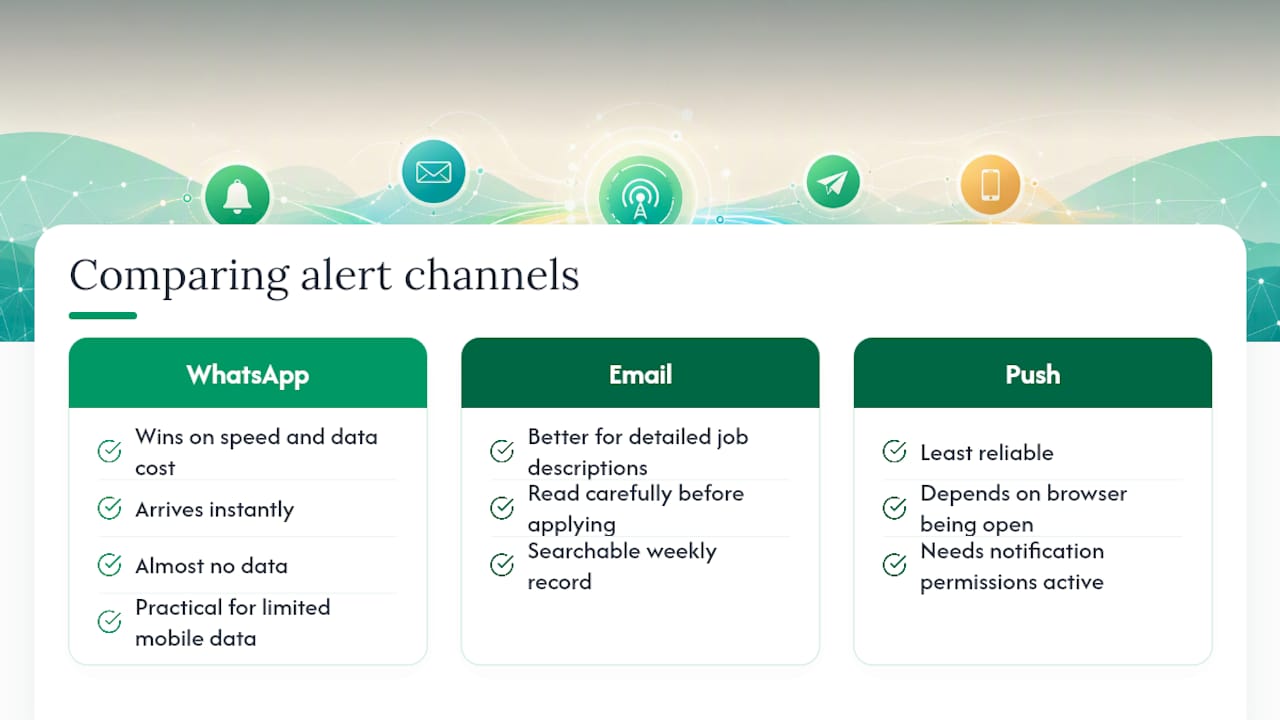 Comparing alert channels

WhatsApp

Wins on speed and data cost

Arrives instantly

Almost no data

Practical for limited mobile data

Email

Better for detailed job descriptions

Read carefully before applying

Searchable weekly record

Push

Least reliable

Depends on browser being open

Needs notification permissions active